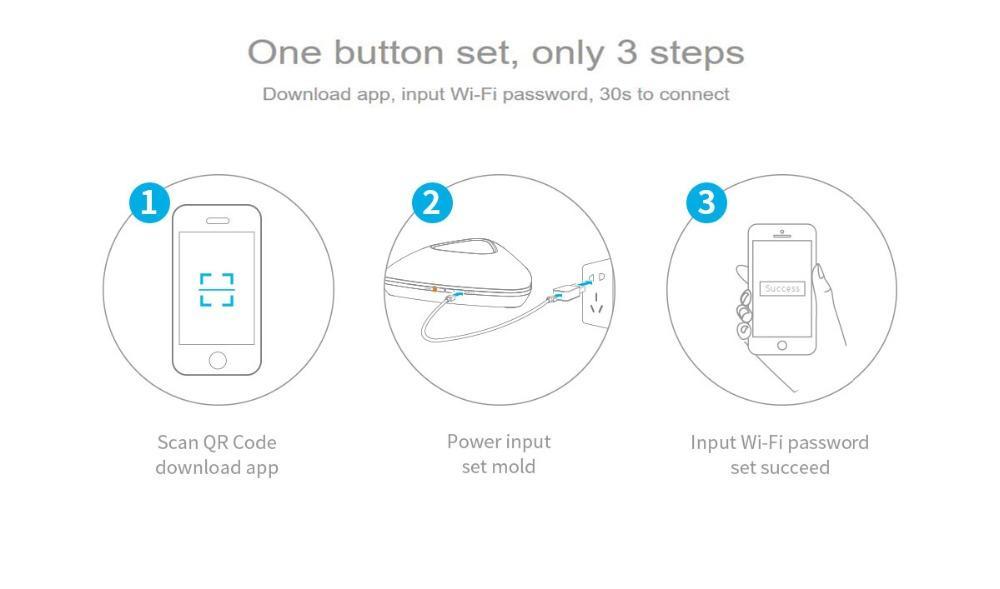 One button set, only 3 steps

Download app, input Wi-Fi password, 30s to connect

1

Scan QR Code
download app

2

Power input
set mold

3

Success

Input Wi-Fi password
set succeed